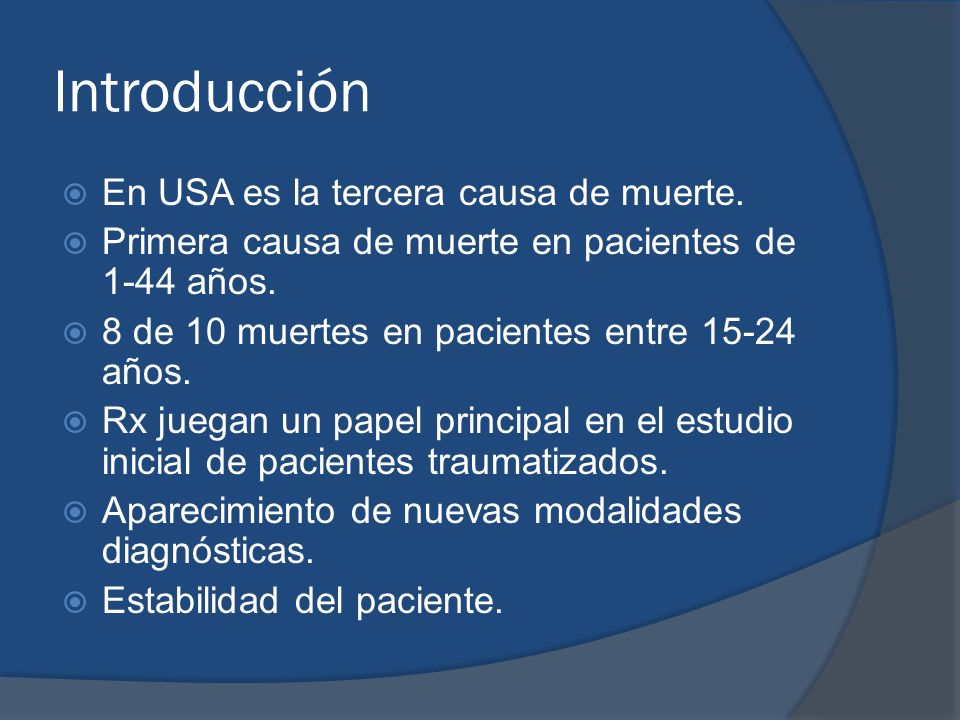 Introducción

En USA es la tercera causa de muerte.

Primera causa de muerte en pacientes de 1-44 años.

8 de 10 muertes en pacientes entre 15-24 años.

Rx juegan un papel principal en el estudio inicial de pacientes traumatizados.

Aparecimiento de nuevas modalidades diagnósticas.

Estabilidad del paciente.